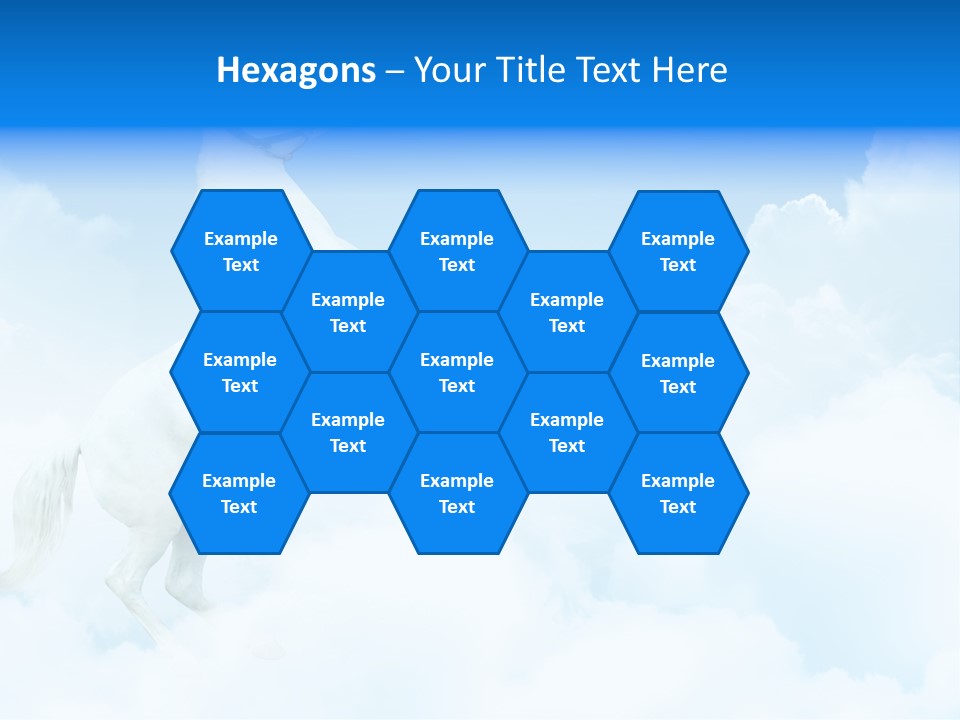 Hexagons – Your Title Text Here

Example Text

Example Text

Example Text

Example Text

Example Text

Example Text

Example Text

Example Text

Example Text

Example Text

Example Text

Example Text

Example Text